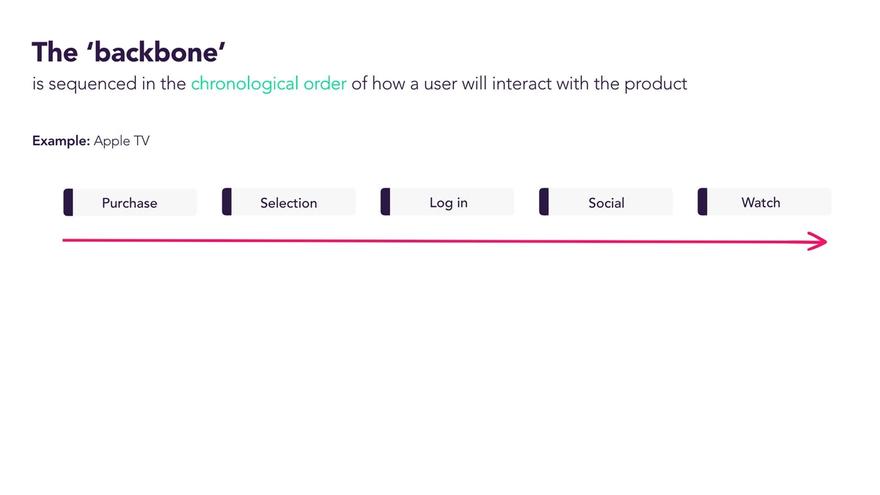 The ‘backbone’
is sequenced in the chronological order of how a user will interact with the product

Example: Apple TV

Purchase

Selection

Log in

Social

Watch